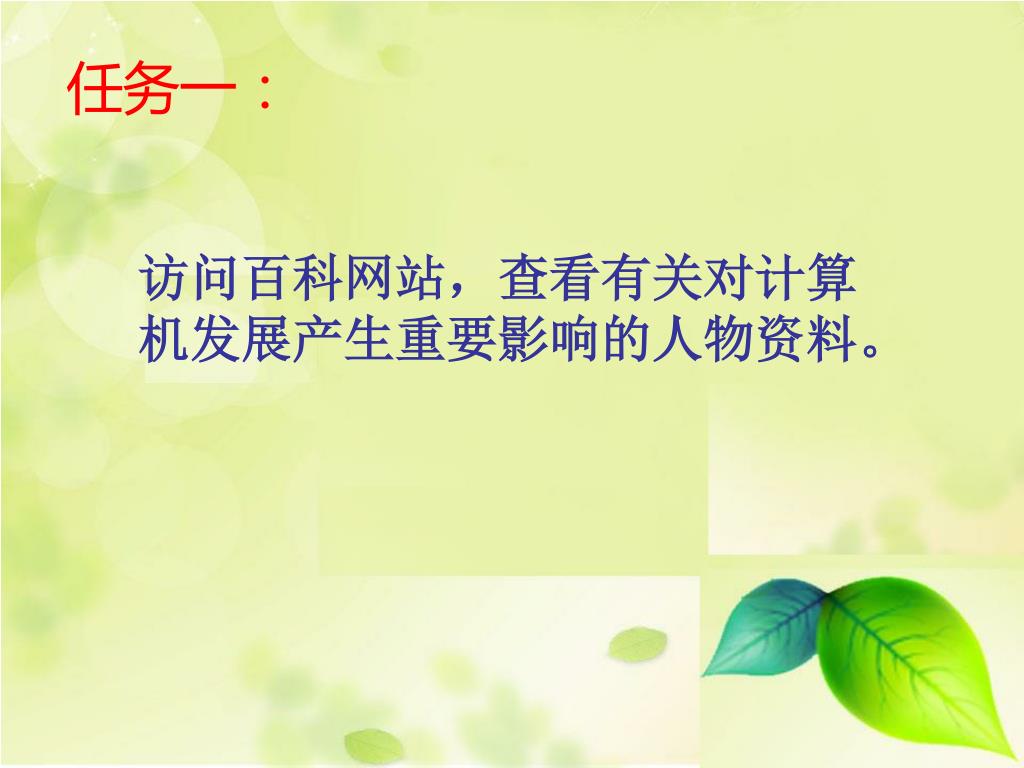 任务一：

访问百科网站，查看有关对计算机发展产生重要影响的人物资料。